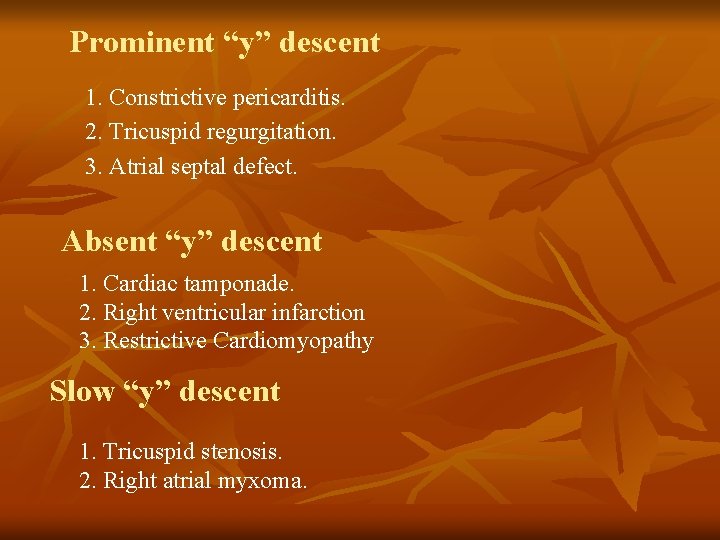 Prominent “y” descent

1. Constrictive pericarditis.
2. Tricuspid regurgitation.
3. Atrial septal defect.

Absent “y” descent

1. Cardiac tamponade.
2. Right ventricular infarction
3. Restrictive Cardiomyopathy

Slow “y” descent

1. Tricuspid stenosis.
2. Right atrial myxoma.